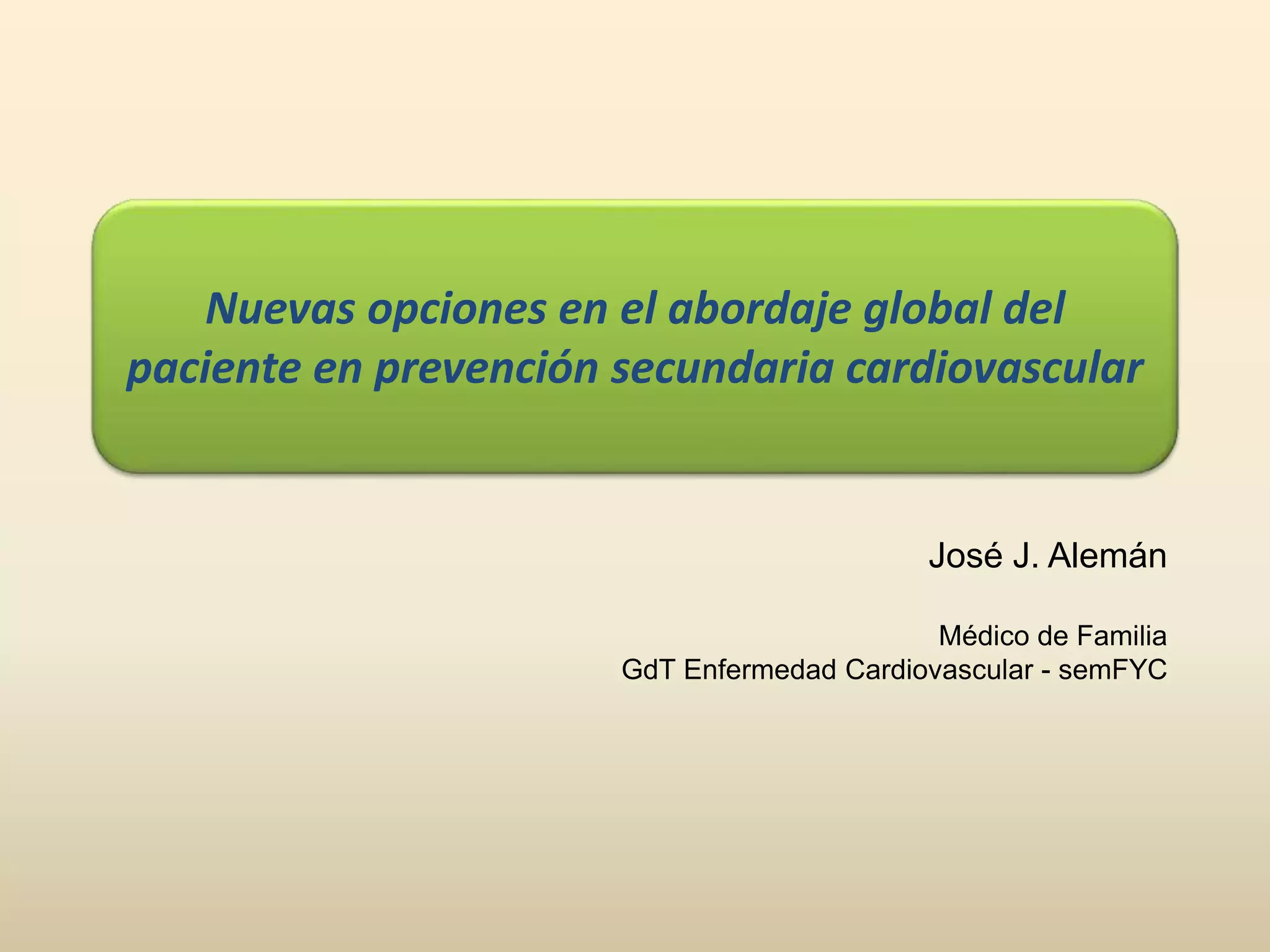 Nuevas opciones en el abordaje global del paciente en prevención secundaria cardiovascular

José J. Alemán

Médico de Familia
GdT Enfermedad Cardiovascular - semFYC